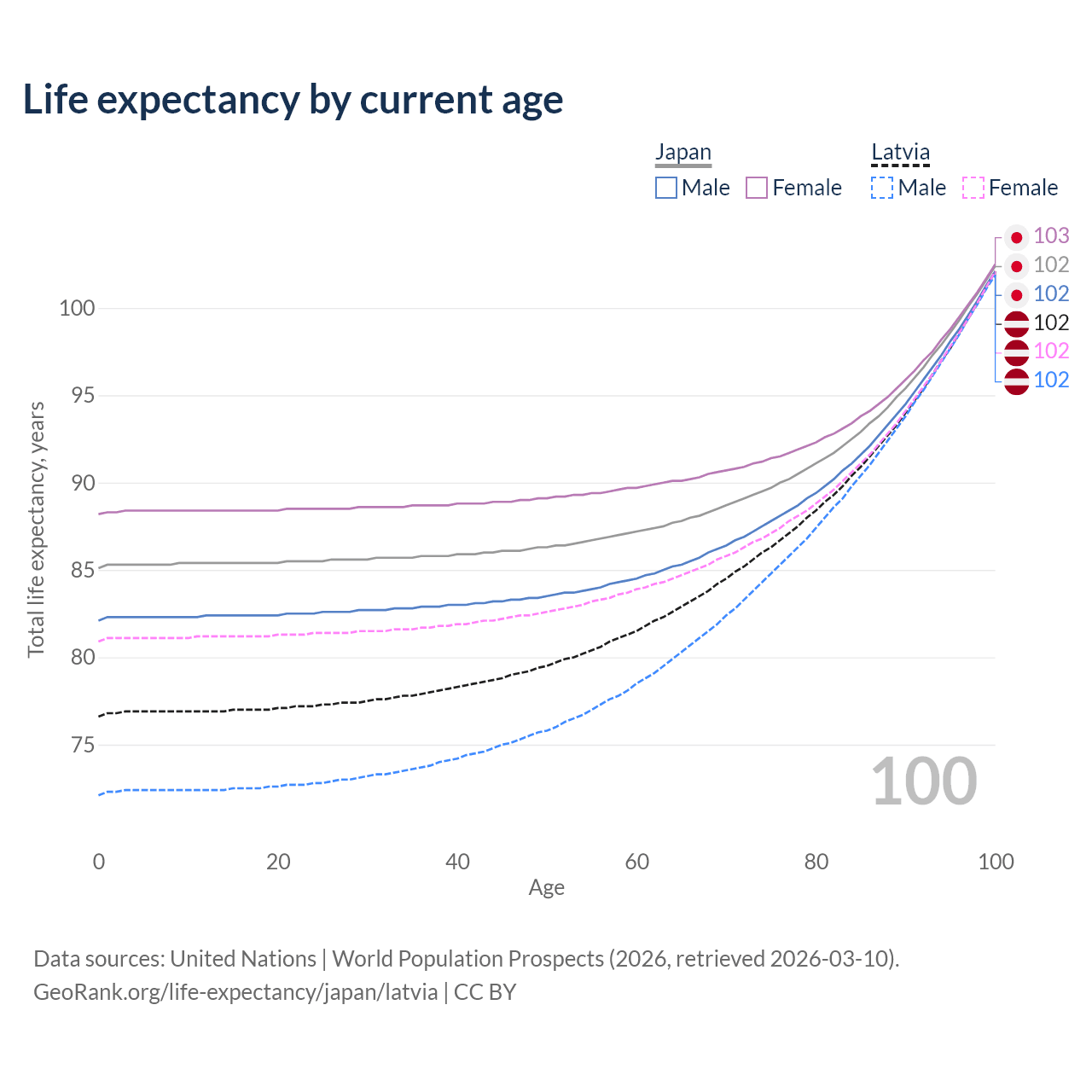 Life expectancy by current age

Japan
Male Female

Latvia
Male Female

103
102
102
102
102
102

100
95
90
85
80
75

Total life expectancy, years

100

0 20 40 60 80 100
Age

Data sources: United Nations | World Population Prospects (2026, retrieved 2026-03-10).
GeoRank.org/life-expectancy/japan/latvia | CC BY